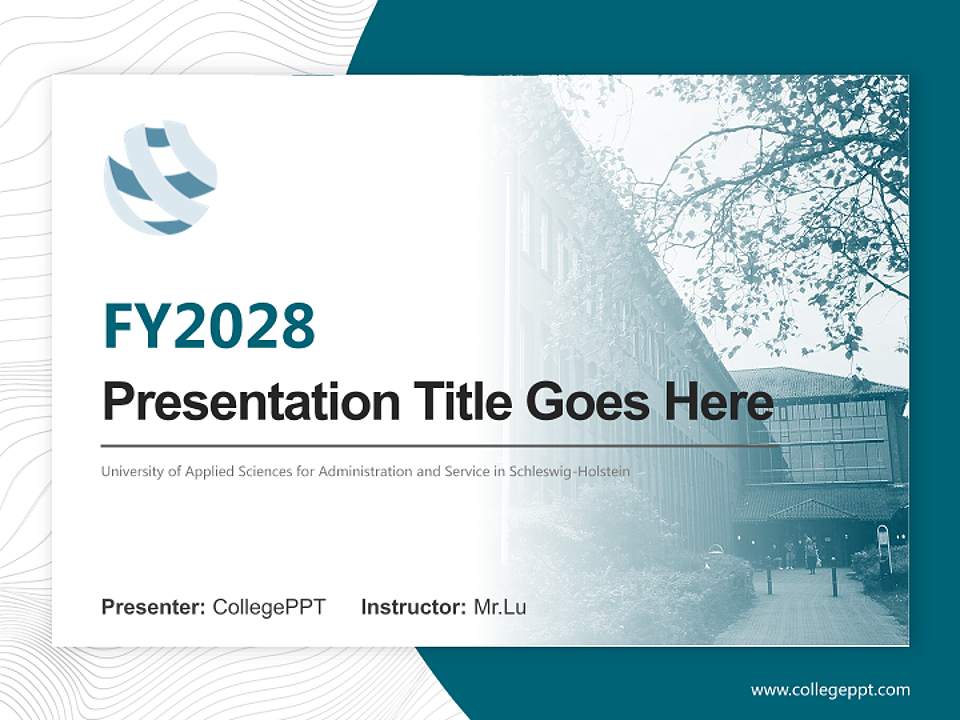 FY2028

Presentation Title Goes Here

University of Applied Sciences for Administration and Service in Schleswig-Holstein

Presenter: CollegePPT Instructor: Mr.Lu

www.collegeppt.com